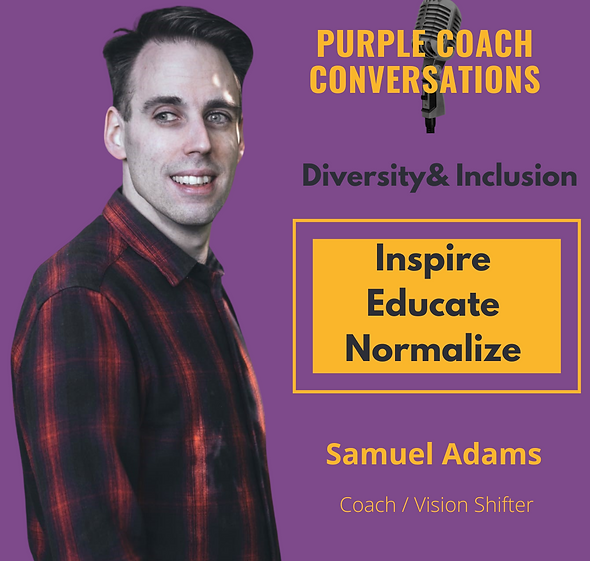 PURPLE COACH CONVERSATIONS

Diversity& Inclusion

Inspire
Educate
Normalize

Samuel Adams

Coach / Vision Shifter